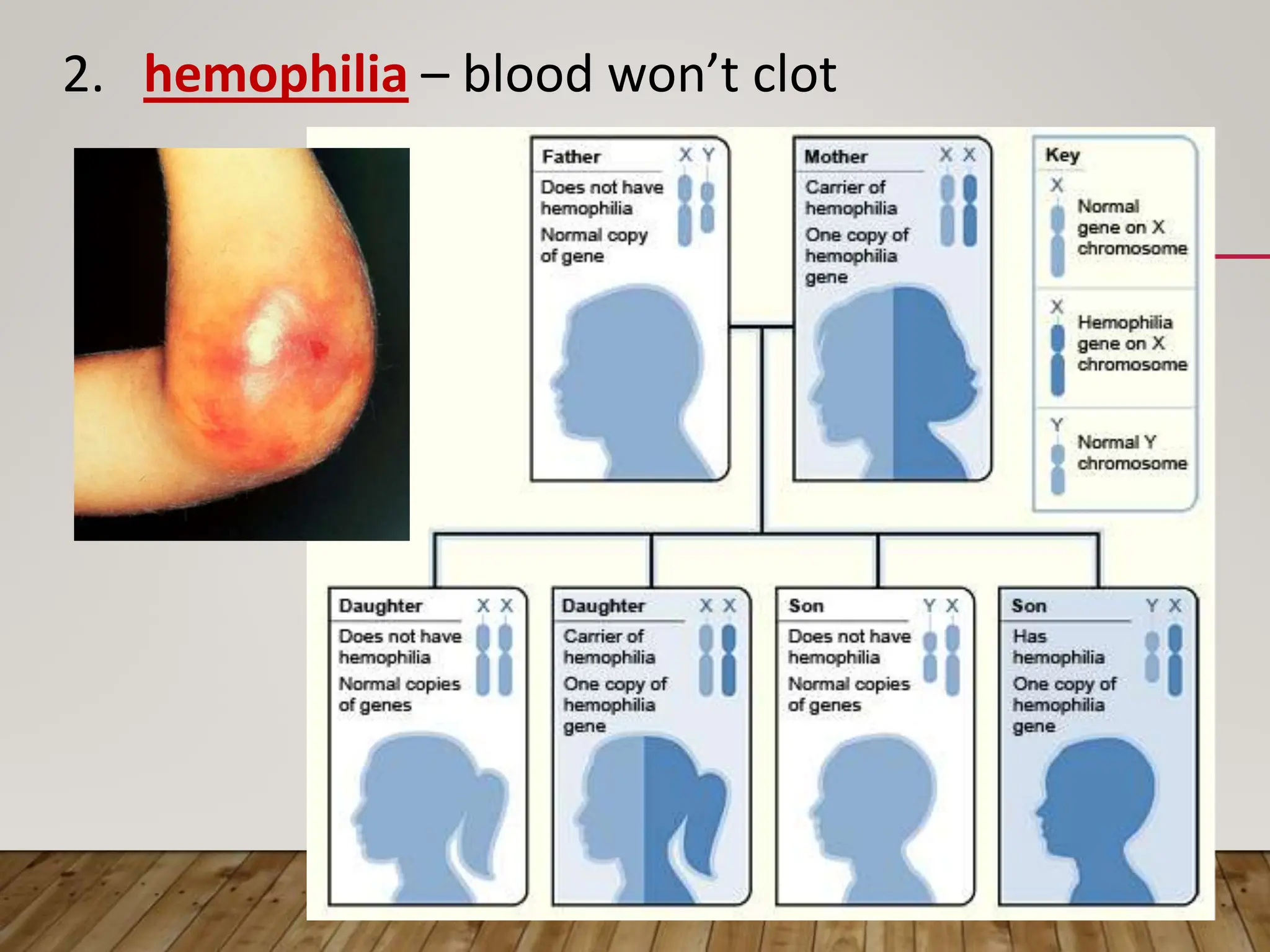 2. hemophilia – blood won't clot

Father X Y
Does not have hemophilia
Normal copy of gene

Mother X X
Carrier of hemophilia
One copy of hemophilia gene

Key
X
Normal gene on X chromosome
X
Hemophilia gene on X chromosome
Y
Normal Y chromosome

Daughter X X
Does not have hemophilia
Normal copies of genes

Daughter X X
Carrier of hemophilia
One copy of hemophilia gene

Son Y X
Does not have hemophilia
Normal copies of genes

Son Y X
Has hemophilia
One copy of hemophilia gene